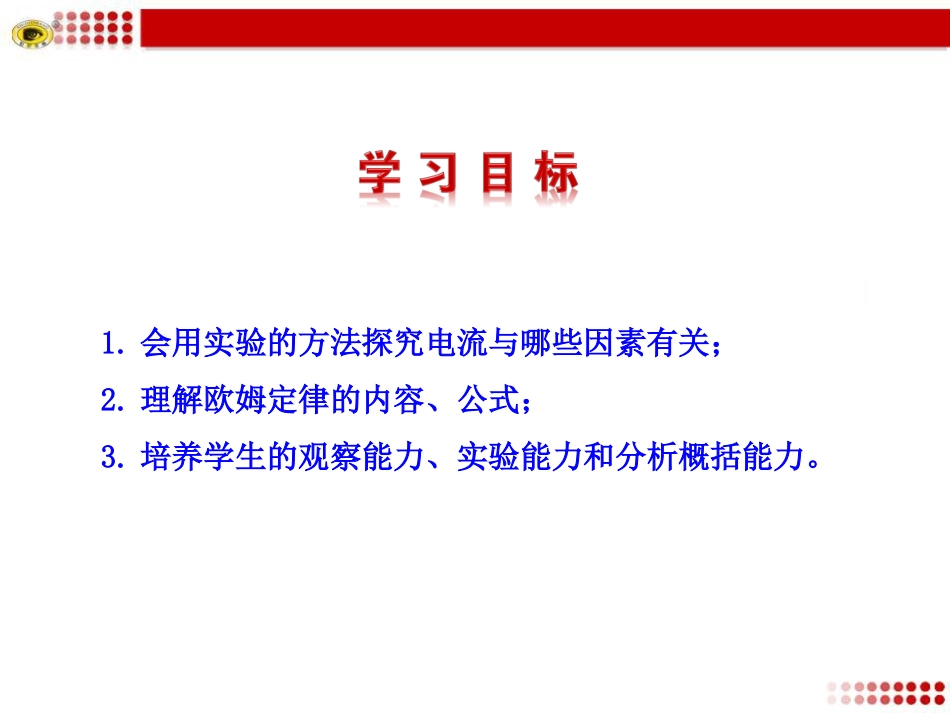 学 习 目 标

1. 会用实验的方法探究电流与哪些因素有关；

2. 理解欧姆定律的内容、公式；

3. 培养学生的观察能力、实验能力和分析概括能力。